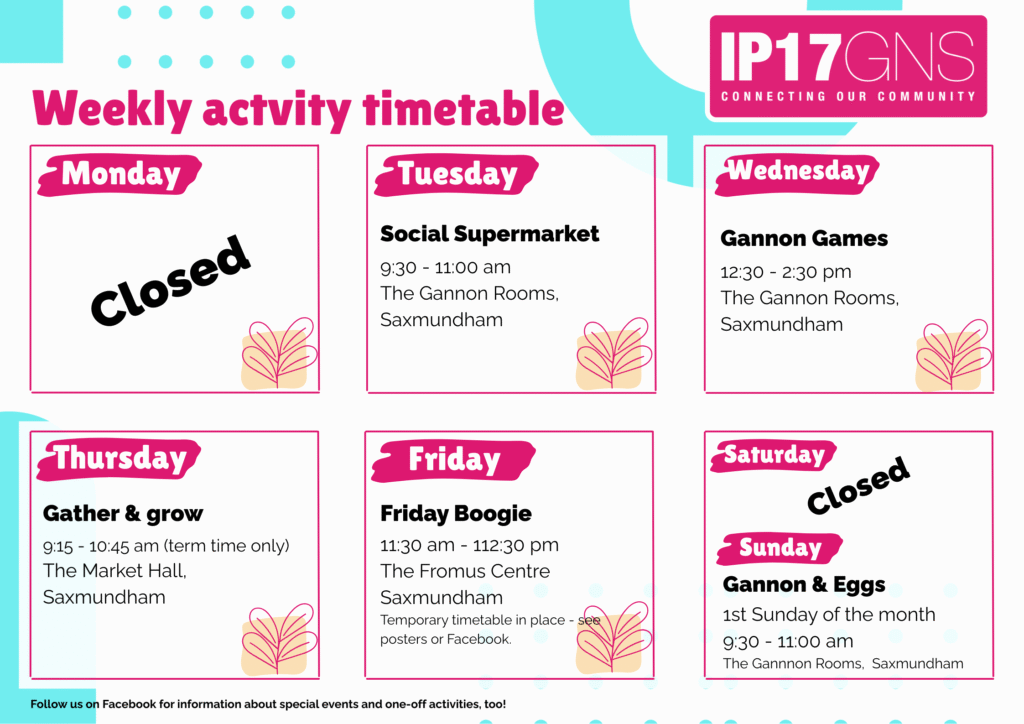 IP17GNS
CONNECTING OUR COMMUNITY

Weekly actvity timetable

Monday

Closed

Tuesday

Social Supermarket

9:30 - 11:00 am
The Gannon Rooms, Saxmundham

Wednesday

Gannon Games

12:30 - 2:30 pm
The Gannon Rooms, Saxmundham

Thursday

Gather & grow

9:15 - 10:45 am (term time only)
The Market Hall, Saxmundham

Friday

Friday Boogie

11:30 am - 112:30 pm
The Fromus Centre Saxmundham
Temporary timetable in place - see posters or Facebook.

Saturday

Closed

Sunday

Gannon & Eggs

1st Sunday of the month
9:30 - 11:00 am
The Gannon Rooms, Saxmundham

Follow us on Facebook for information about special events and one-off activities, too!